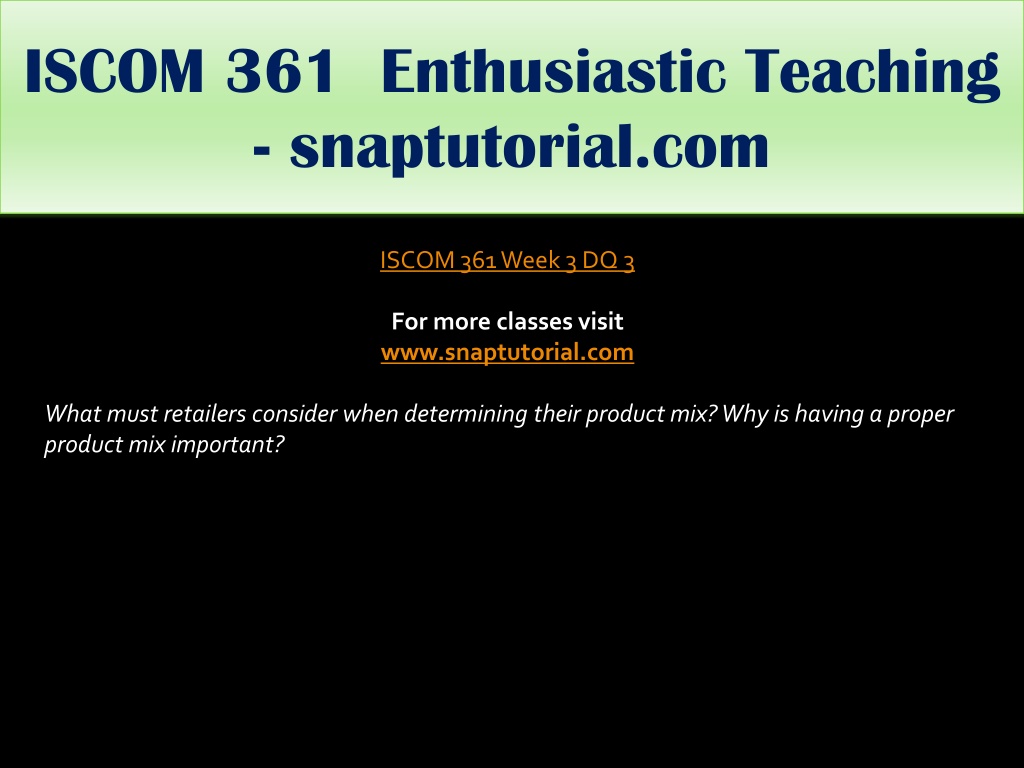 ISCOM 361 Enthusiastic Teaching - snaptutorial.com

ISCOM 361 Week 3 DQ 3

For more classes visit
www.snaptutorial.com

What must retailers consider when determining their product mix? Why is having a proper product mix important?